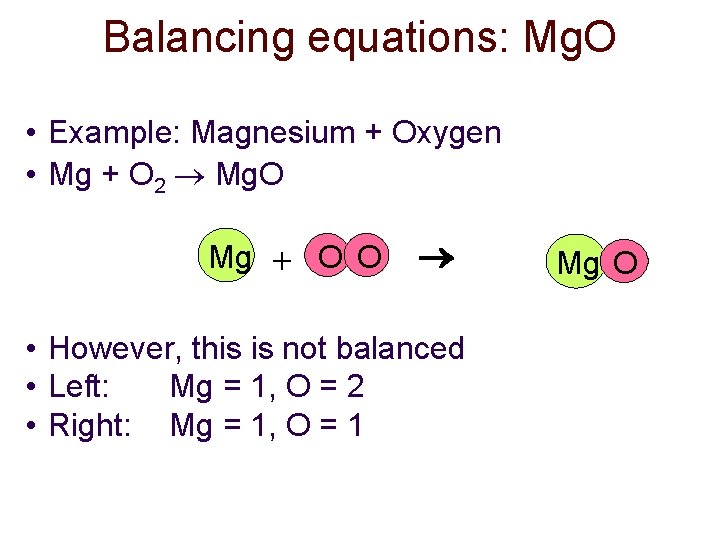 Balancing equations: MgO

• Example: Magnesium + Oxygen
• $Mg + O_2 \rightarrow MgO$

Mg + O O → Mg O

• However, this is not balanced
• Left: Mg = 1, O = 2
• Right: Mg = 1, O = 1